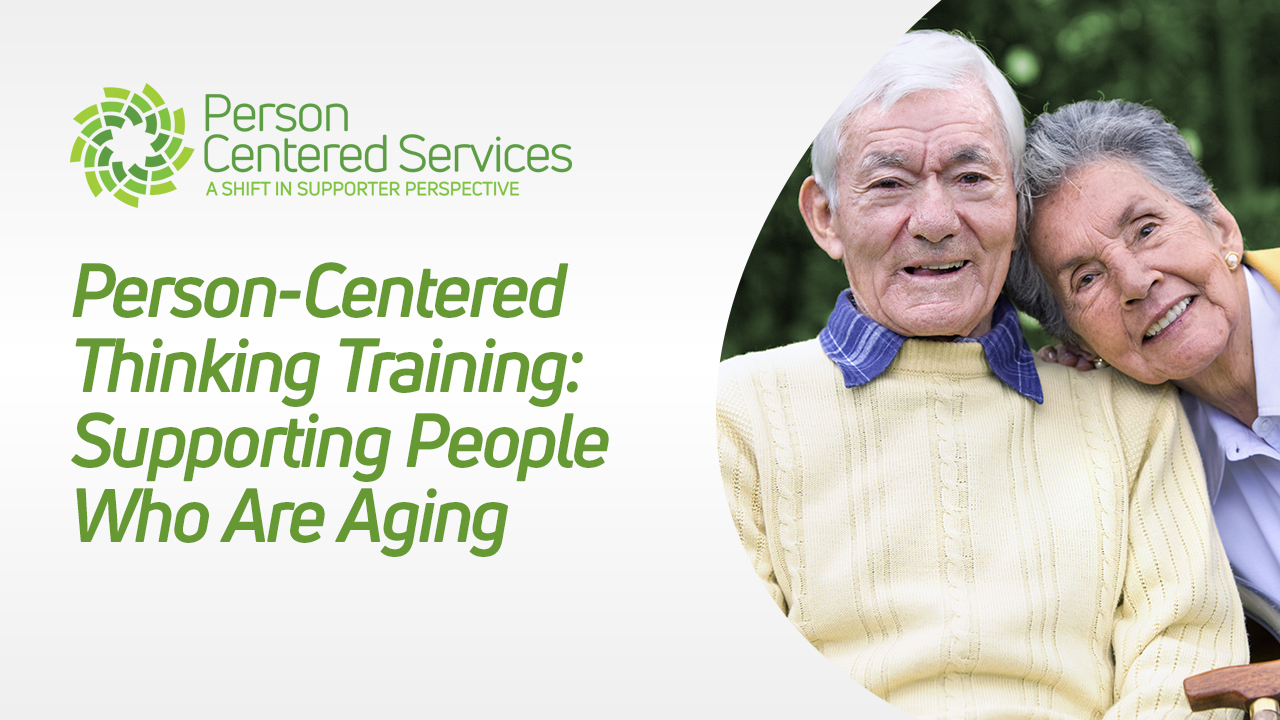 Person Centered Services
A SHIFT IN SUPPORTER PERSPECTIVE

Person-Centered Thinking Training: Supporting People Who Are Aging